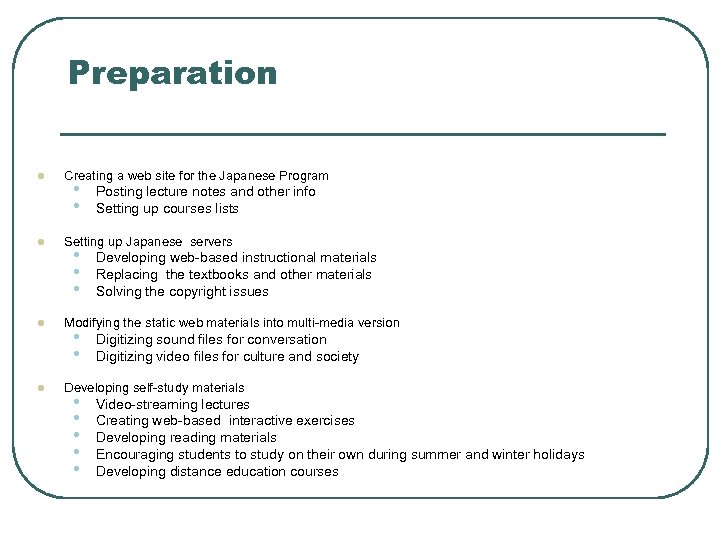 Preparation

- Creating a web site for the Japanese Program
  - Posting lecture notes and other info
  - Setting up courses lists

- Setting up Japanese servers
  - Developing web-based instructional materials
  - Replacing the textbooks and other materials
  - Solving the copyright issues

- Modifying the static web materials into multi-media version
  - Digitizing sound files for conversation
  - Digitizing video files for culture and society

- Developing self-study materials
  - Video-streaming lectures
  - Creating web-based interactive exercises
  - Developing reading materials
  - Encouraging students to study on their own during summer and winter holidays
  - Developing distance education courses